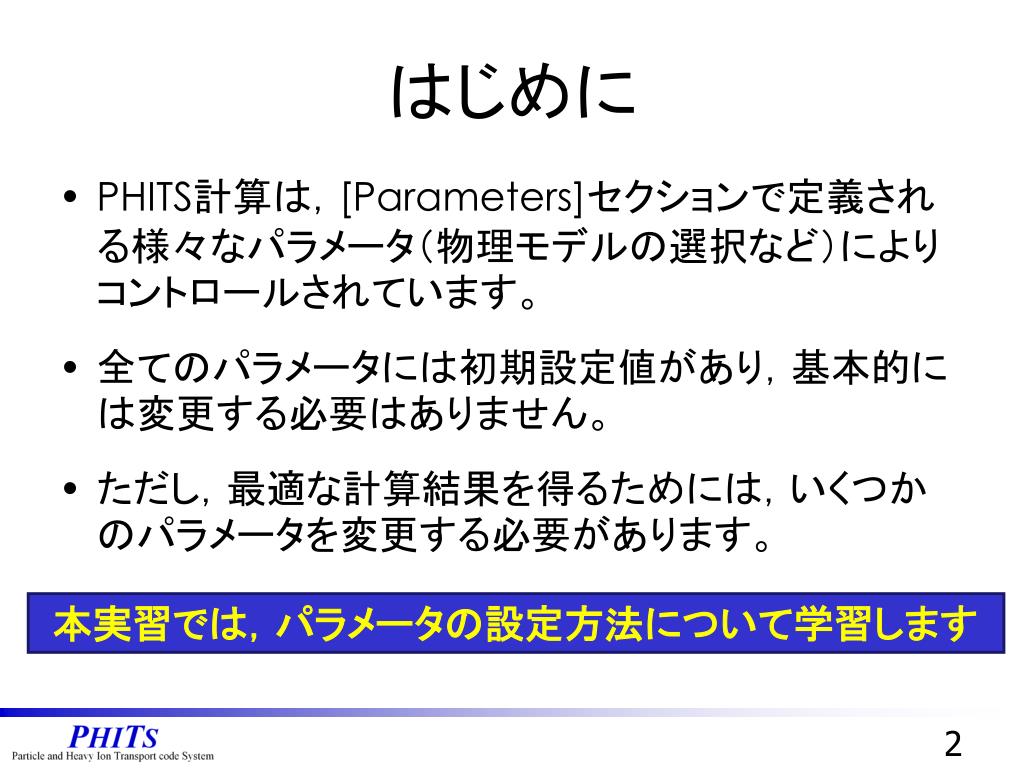 はじめに

• PHITS計算は，[Parameters]セクションで定義される様々なパラメータ（物理モデルの選択など）によりコントロールされています。

• 全てのパラメータには初期設定値があり，基本的には変更する必要はありません。

• ただし，最適な計算結果を得るためには，いくつかのパラメータを変更する必要があります。

本実習では，パラメータの設定方法について学習します

PHITS
Particle and Heavy Ion Transport code System

2